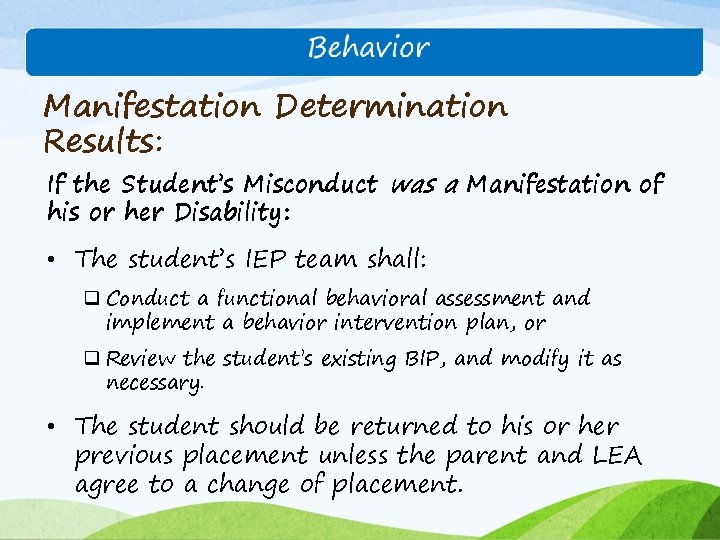 Behavior

Manifestation Determination Results:

If the Student's Misconduct was a Manifestation of his or her Disability:

• The student's IEP team shall:

❑ Conduct a functional behavioral assessment and implement a behavior intervention plan, or

❑ Review the student's existing BIP, and modify it as necessary.

• The student should be returned to his or her previous placement unless the parent and LEA agree to a change of placement.